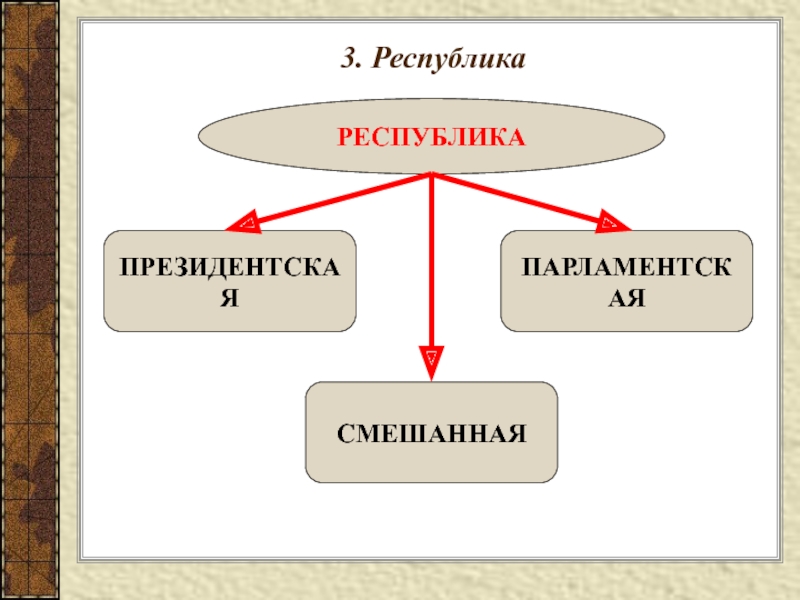 3. Республика

РЕСПУБЛИКА

ПРЕЗИДЕНТСКАЯ

ПАРЛАМЕНТСКАЯ

СМЕШАННАЯ